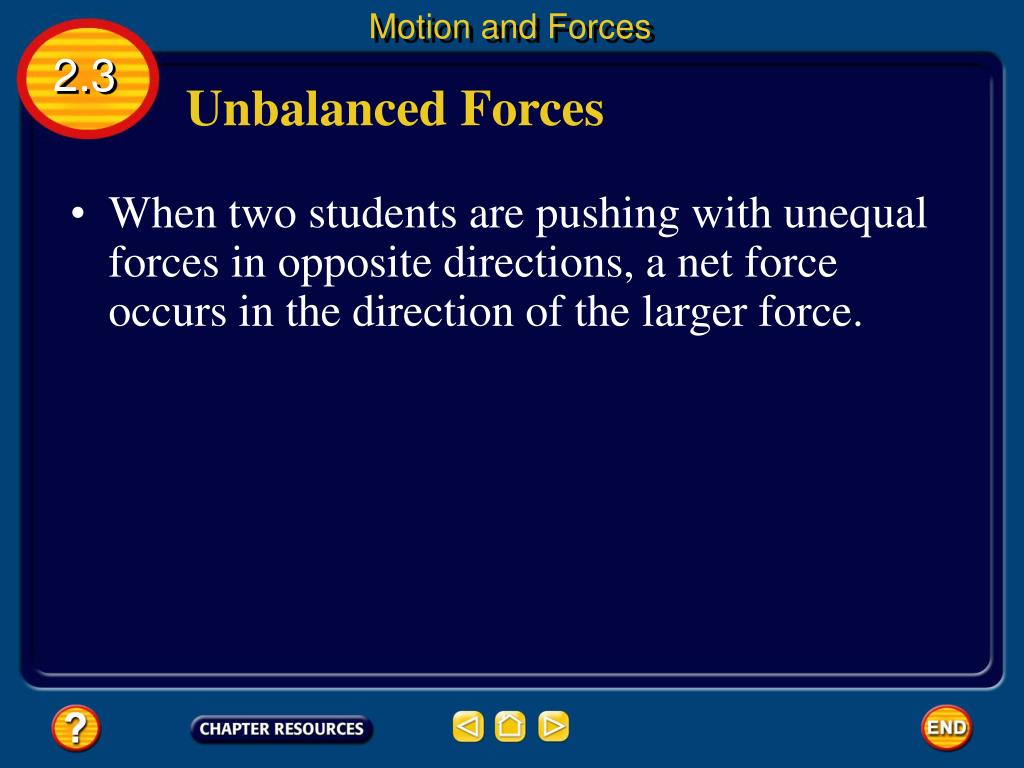 Motion and Forces

2.3

Unbalanced Forces

• When two students are pushing with unequal forces in opposite directions, a net force occurs in the direction of the larger force.

?

CHAPTER RESOURCES

END